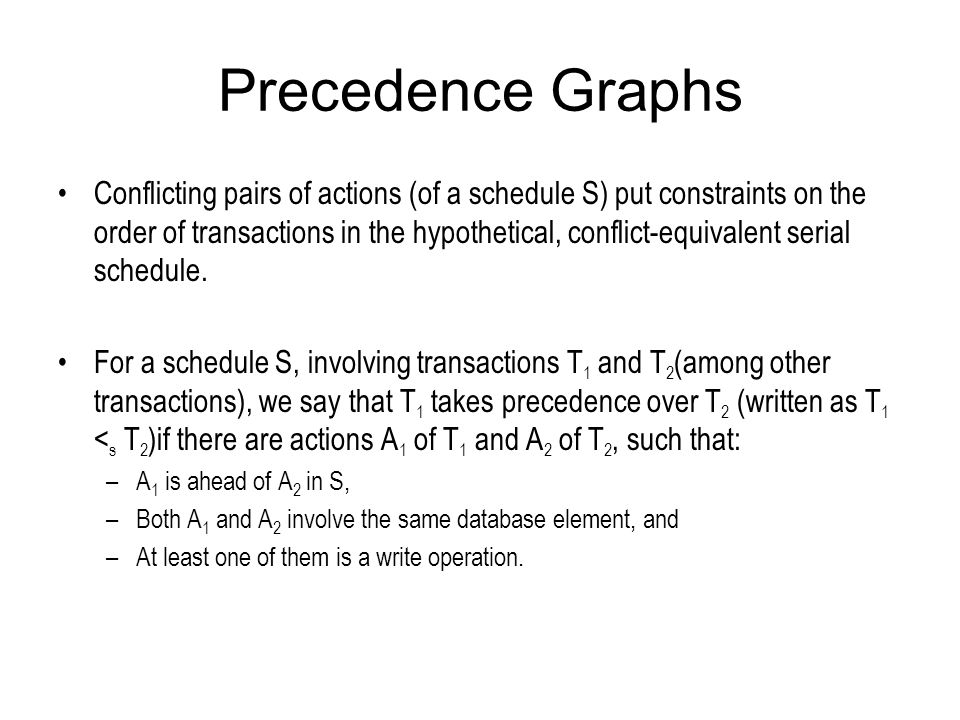 Precedence Graphs

• Conflicting pairs of actions (of a schedule S) put constraints on the order of transactions in the hypothetical, conflict-equivalent serial schedule.

• For a schedule S, involving transactions $T_1$ and $T_2$(among other transactions), we say that $T_1$ takes precedence over $T_2$ (written as $T_1 <_s T_2$)if there are actions $A_1$ of $T_1$ and $A_2$ of $T_2$, such that:
– $A_1$ is ahead of $A_2$ in S,
– Both $A_1$ and $A_2$ involve the same database element, and
– At least one of them is a write operation.